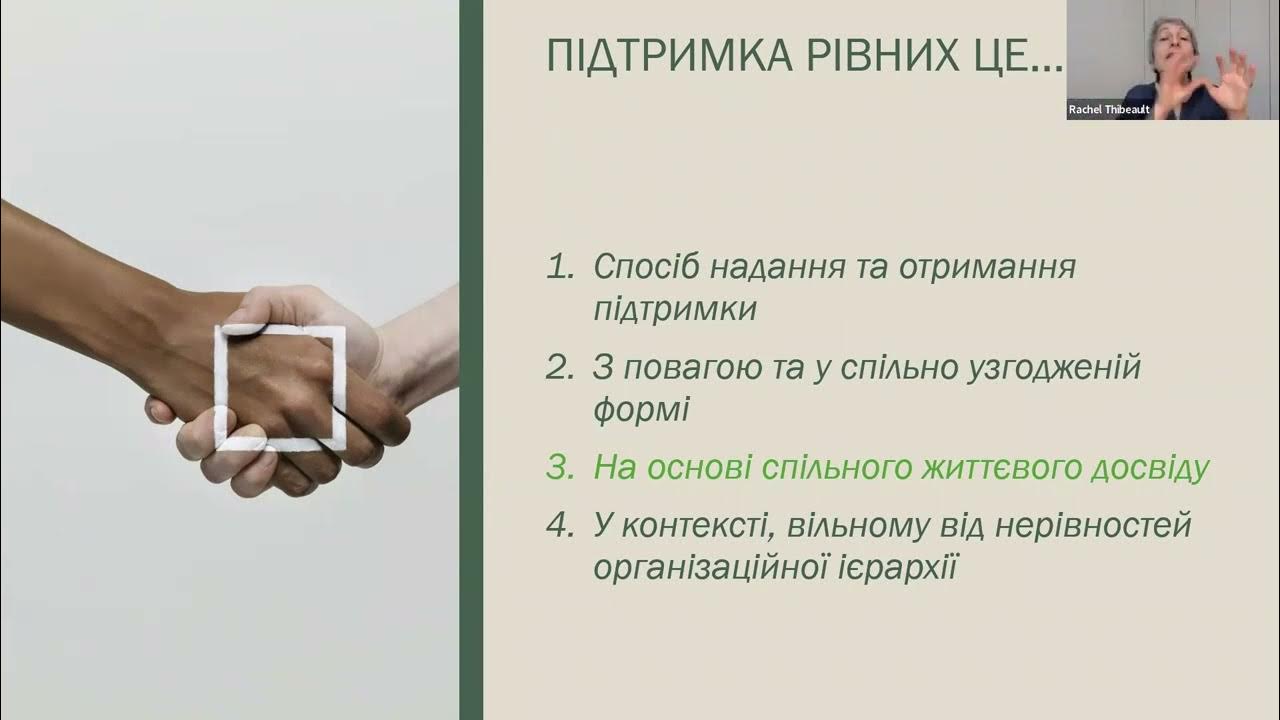 ПІДТРИМКА РІВНИХ ЦЕ…

Rachel Thibeault

1. Спосіб надання та отримання підтримки
2. З повагою та у спільно узгодженій формі
3. На основі спільного життєвого досвіду
4. У контексті, вільному від нерівностей організаційної ієрархії